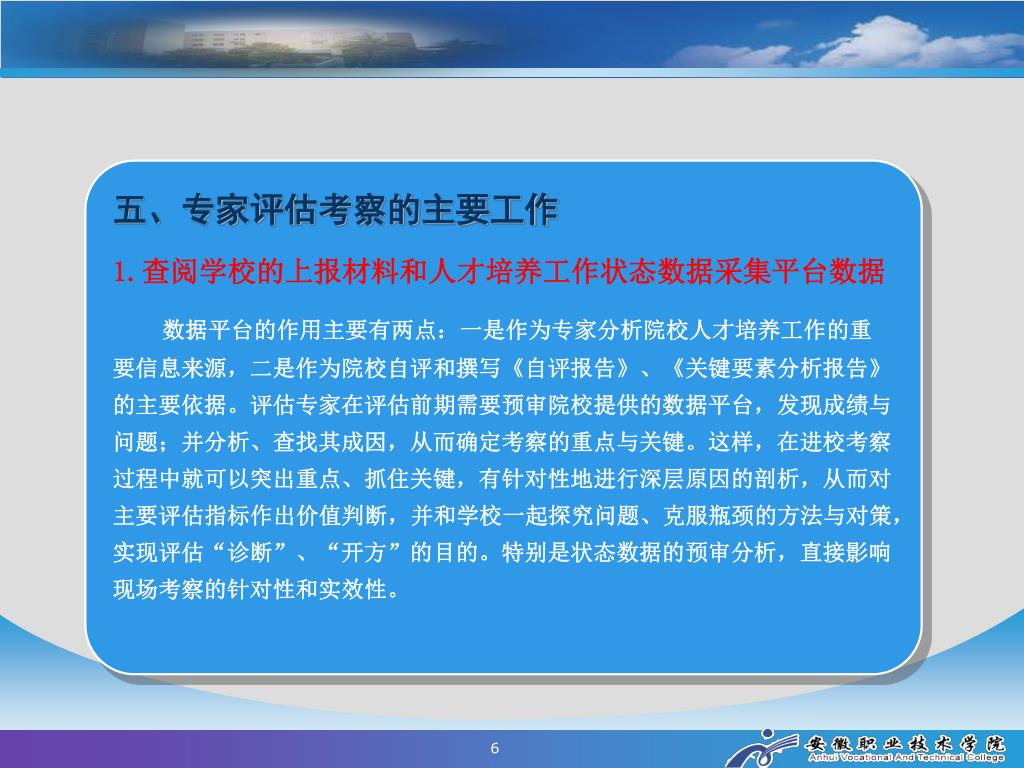 五、专家评估考察的主要工作

1. 查阅学校的上报材料和人才培养工作状态数据采集平台数据

数据平台的作用主要有两点：一是作为专家分析院校人才培养工作的重要信息来源，二是作为院校自评和撰写《自评报告》、《关键要素分析报告》的主要依据。评估专家在评估前期需要预审院校提供的数据平台，发现成绩与问题；并分析、查找其成因，从而确定考察的重点与关键。这样，在进校考察过程中就可以突出重点、抓住关键，有针对性地进行深层原因的剖析，从而对主要评估指标作出价值判断，并和学校一起探究问题、克服瓶颈的方法与对策，实现评估“诊断”、“开方”的目的。特别是状态数据的预审分析，直接影响现场考察的针对性和实效性。

6

安徽职业技术学院
Anhui Vocational And Technical College